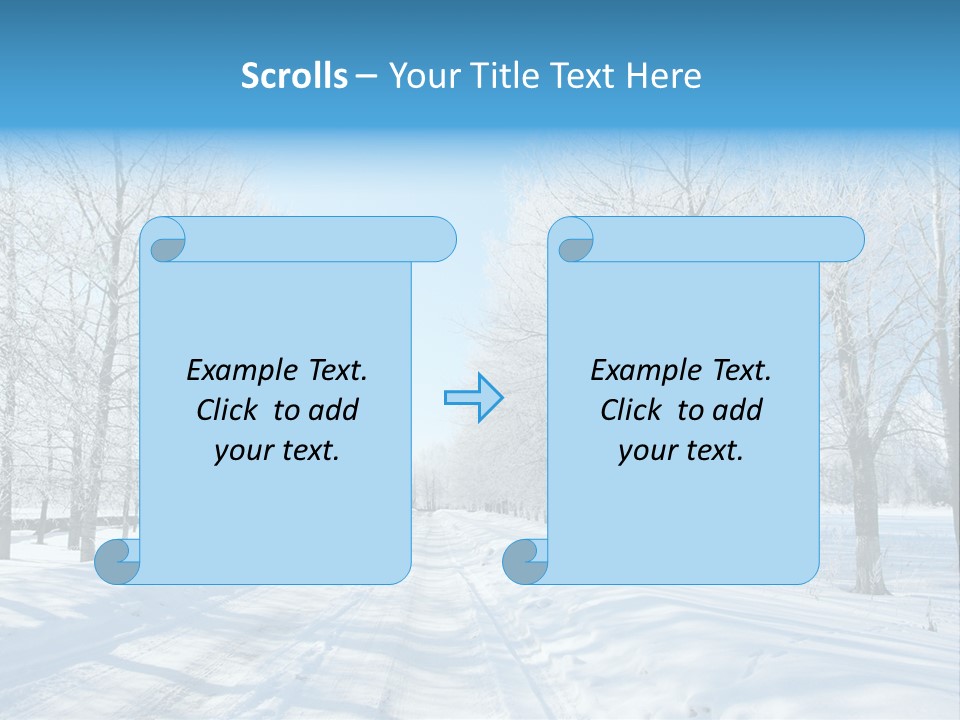 Scrolls – Your Title Text Here

Example Text. Click to add your text.

Example Text. Click to add your text.